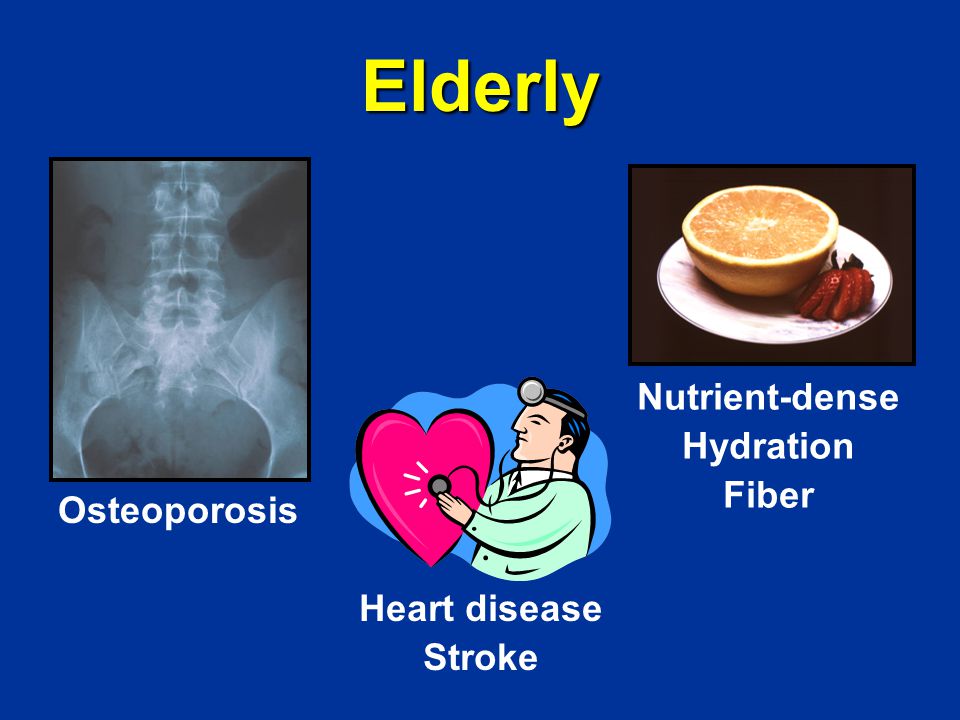 Elderly

Osteoporosis

Heart disease
Stroke

Nutrient-dense
Hydration
Fiber